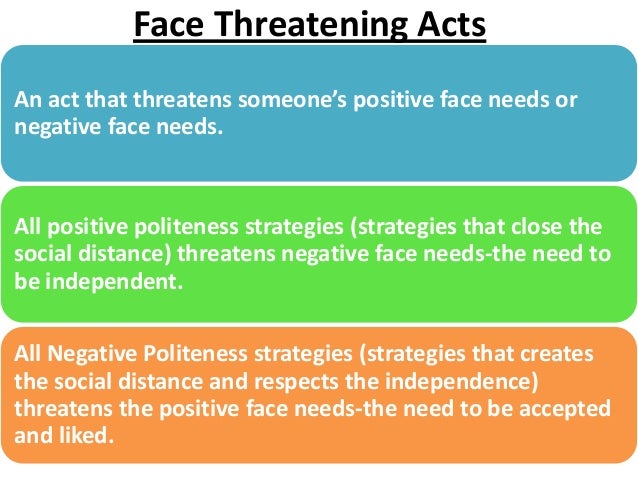 Face Threatening Acts

An act that threatens someone's positive face needs or negative face needs.

All positive politeness strategies (strategies that close the social distance) threatens negative face needs-the need to be independent.

All Negative Politeness strategies (strategies that creates the social distance and respects the independence) threatens the positive face needs-the need to be accepted and liked.